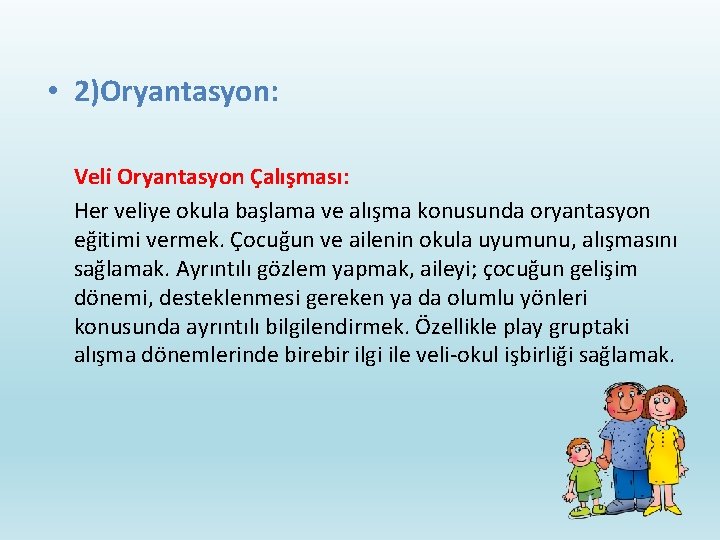 • 2)Oryantasyon:

Veli Oryantasyon Çalışması:

Her veliye okula başlama ve alışma konusunda oryantasyon eğitimi vermek. Çocuğun ve ailenin okula uyumunu, alışmasını sağlamak. Ayrıntılı gözlem yapmak, aileyi; çocuğun gelişim dönemi, desteklenmesi gereken ya da olumlu yönleri konusunda ayrıntılı bilgilendirmek. Özellikle play gruptaki alışma dönemlerinde birebir ilgi ile veli-okul işbirliği sağlamak.